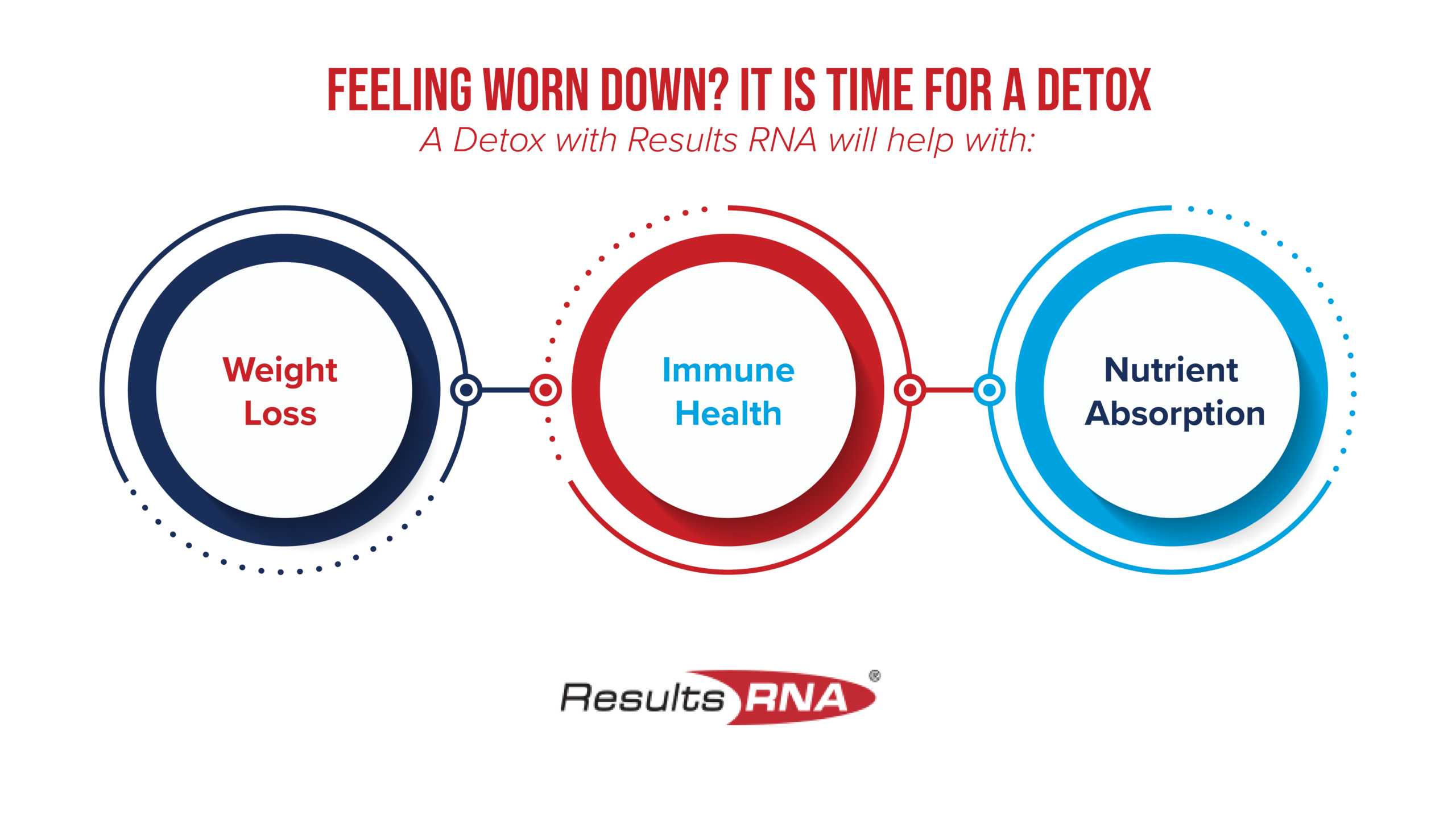 FEELING WORN DOWN? IT IS TIME FOR A DETOX
A Detox with Results RNA will help with:

Weight Loss

Immune Health

Nutrient Absorption

Results RNA®